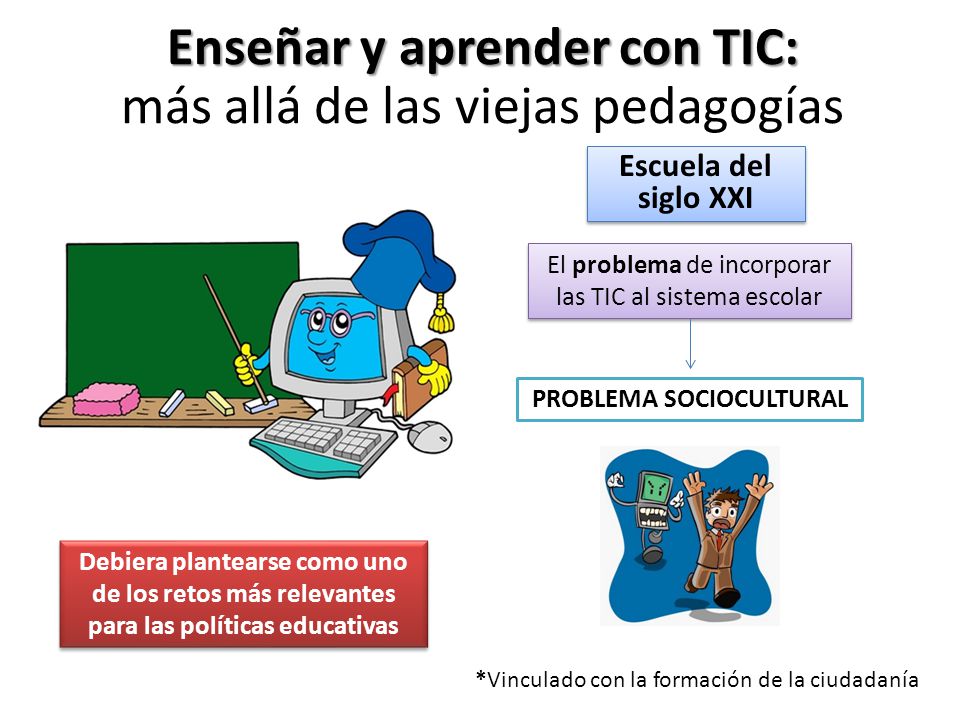 Enseñar y aprender con TIC:
más allá de las viejas pedagogías

Escuela del siglo XXI

El problema de incorporar las TIC al sistema escolar

PROBLEMA SOCIOCULTURAL

Debiera plantearse como uno de los retos más relevantes para las políticas educativas

*Vinculado con la formación de la ciudadanía